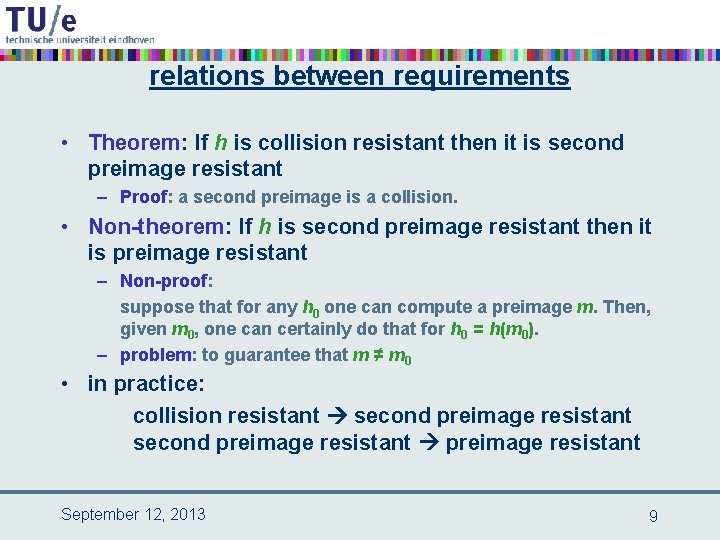 TU/e
technische universiteit eindhoven

relations between requirements

• Theorem: If $h$ is collision resistant then it is second preimage resistant
– Proof: a second preimage is a collision.
• Non-theorem: If $h$ is second preimage resistant then it is preimage resistant
– Non-proof:
suppose that for any $h_0$ one can compute a preimage $m$. Then, given $m_0$, one can certainly do that for $h_0 = h(m_0)$.
– problem: to guarantee that $m \neq m_0$
• in practice:
collision resistant → second preimage resistant
second preimage resistant → preimage resistant

September 12, 2013

9